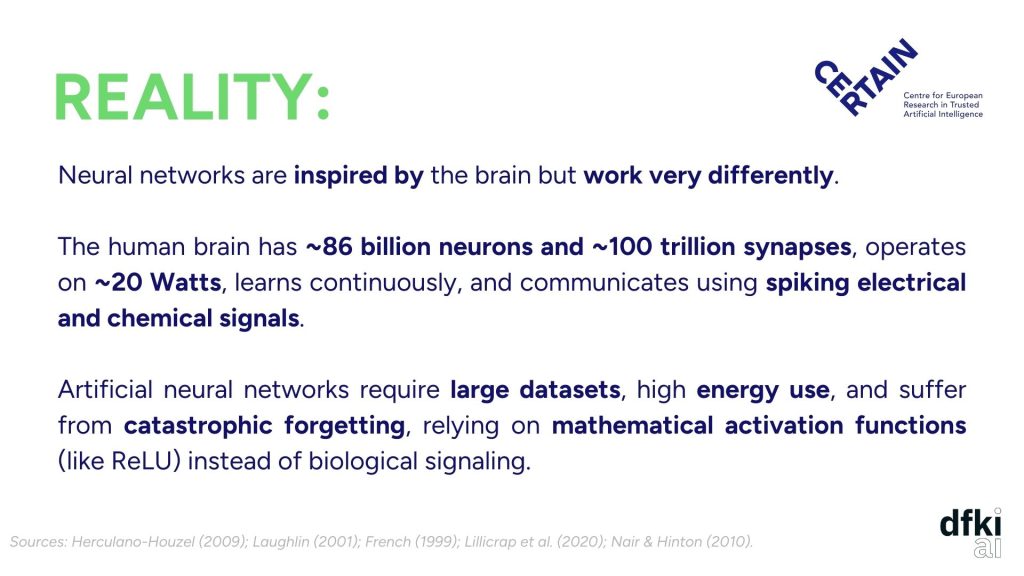 REALITY:

CERTAIN
Centre for European Research in Trusted Artificial Intelligence

Neural networks are inspired by the brain but work very differently.

The human brain has ~86 billion neurons and ~100 trillion synapses, operates on ~20 Watts, learns continuously, and communicates using spiking electrical and chemical signals.

Artificial neural networks require large datasets, high energy use, and suffer from catastrophic forgetting, relying on mathematical activation functions (like ReLU) instead of biological signaling.

Sources: Herculano-Houzel (2009); Laughlin (2001); French (1999); Lillicrap et al. (2020); Nair & Hinton (2010).

dfki ai